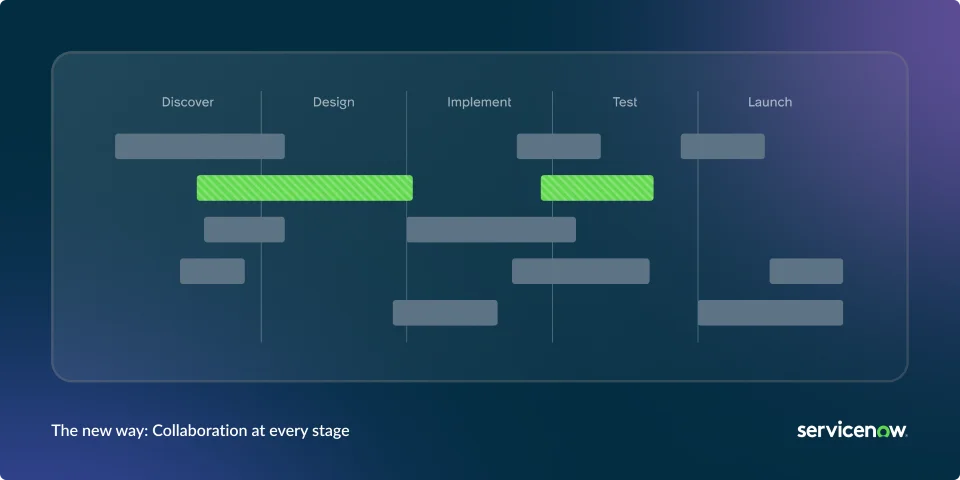 Discover Design Implement Test Launch

The new way: Collaboration at every stage

servicenow.